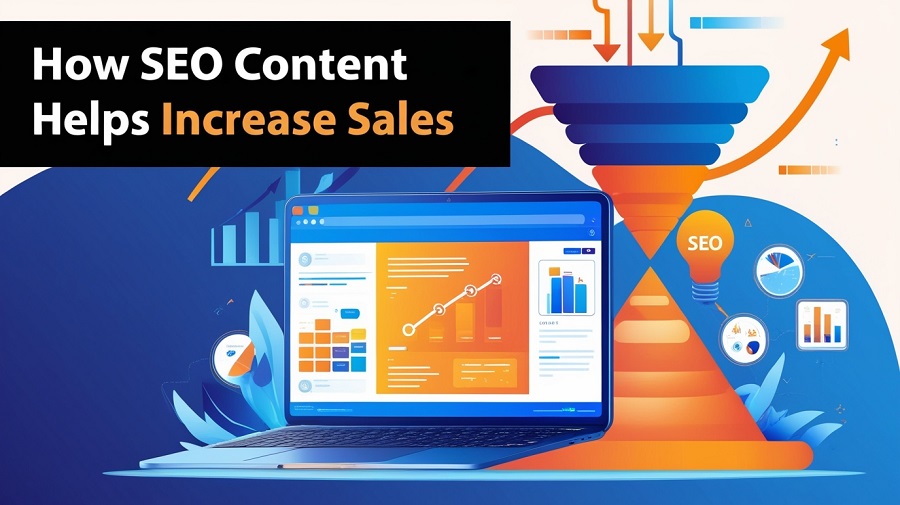 How SEO Content Helps Increase Sales

SEO